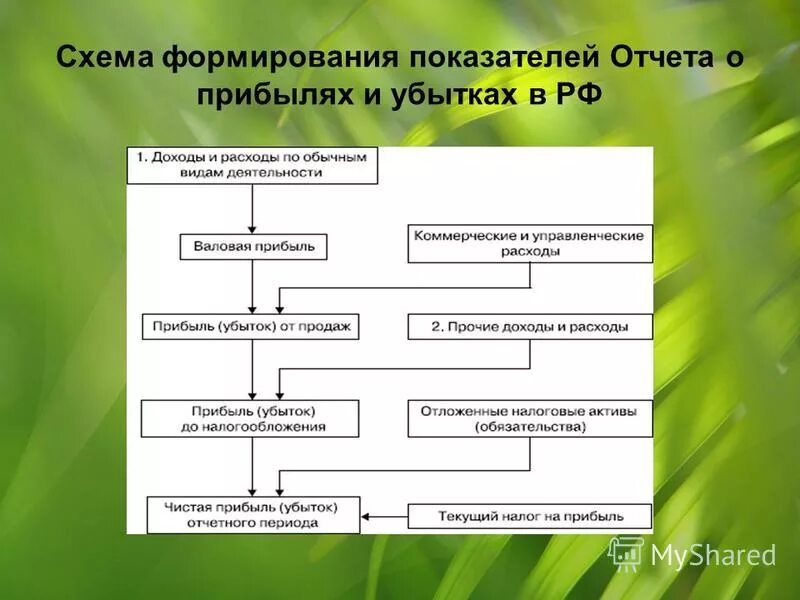 Схема формирования показателей Отчета о прибылях и убытках в РФ

1. Доходы и расходы по обычным видам деятельности

Валовая прибыль

Коммерческие и управленческие расходы

Прибыль (убыток) от продаж

2. Прочие доходы и расходы

Прибыль (убыток) до налогообложения

Отложенные налоговые активы (обязательства)

Чистая прибыль (убыток) отчетного периода

Текущий налог на прибыль

MyShared